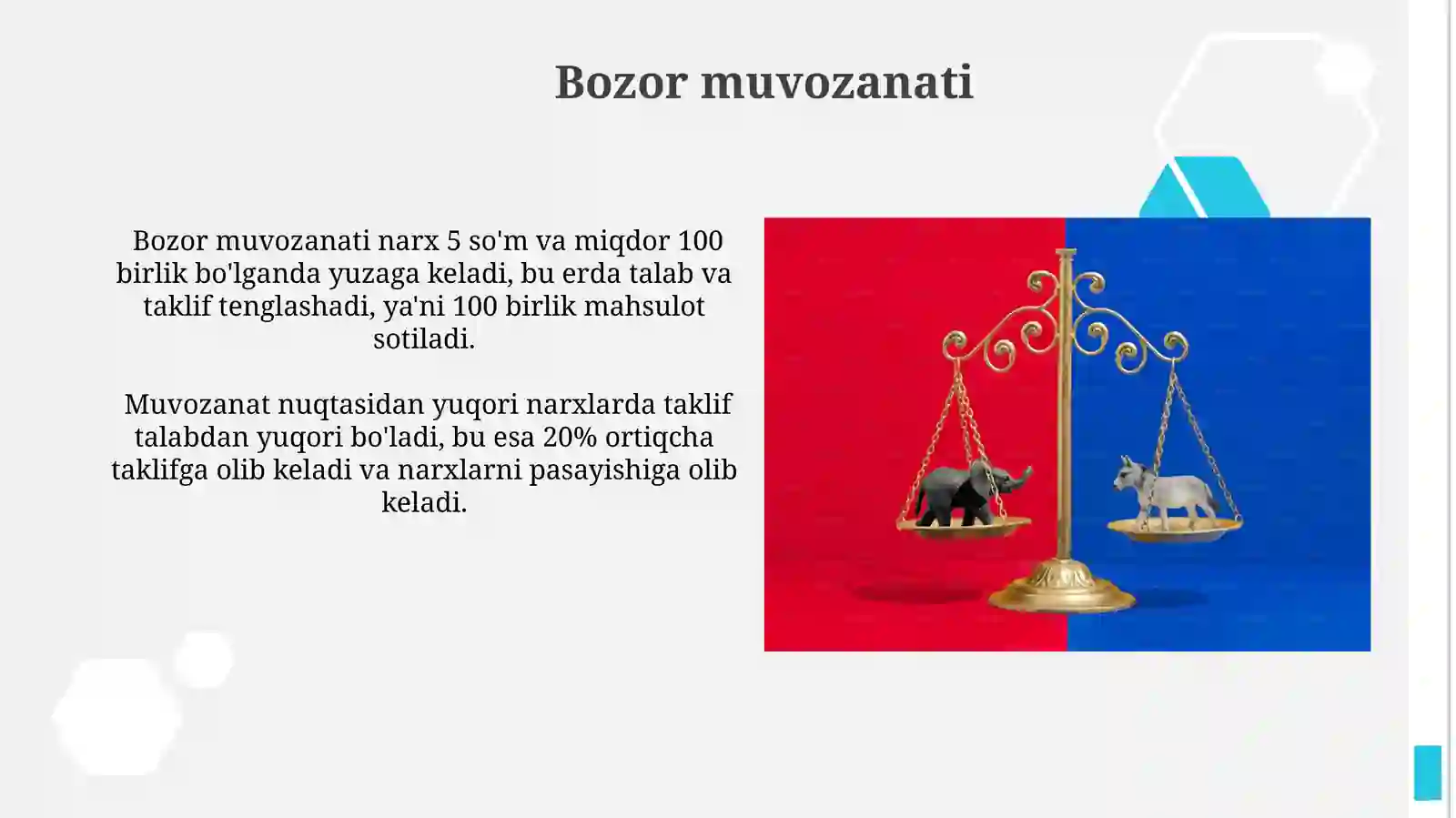 Bozor muvozanati

Bozor muvozanati narx 5 so'm va miqdor 100 birlik bo'lganda yuzaga keladi, bu erda talab va taklif tenglashadi, ya'ni 100 birlik mahsulot sotiladi.

Muvozanat nuqtasidan yuqori narxlarda taklif talabdan yuqori bo'ladi, bu esa 20% ortiqcha taklifga olib keladi va narxlarni pasayishiga olib keladi.